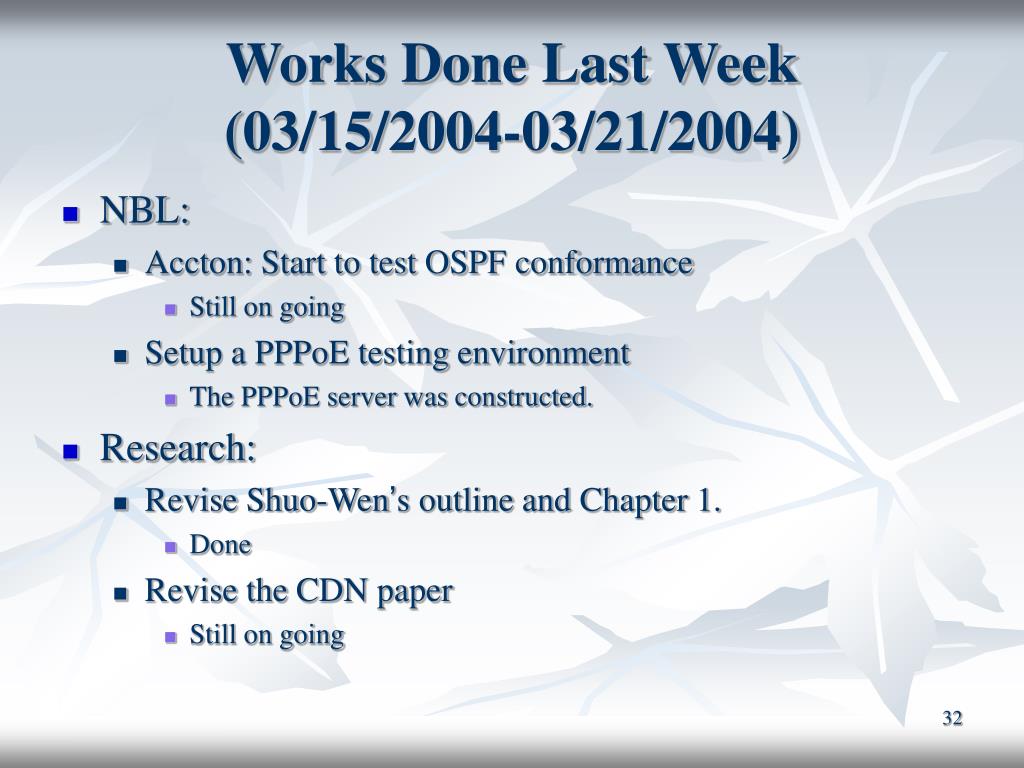 Works Done Last Week (03/15/2004-03/21/2004)

- NBL:
  - Accton: Start to test OSPF conformance
    - Still on going
  - Setup a PPPoE testing environment
    - The PPPoE server was constructed.
- Research:
  - Revise Shuo-Wen's outline and Chapter 1.
    - Done
  - Revise the CDN paper
    - Still on going

32